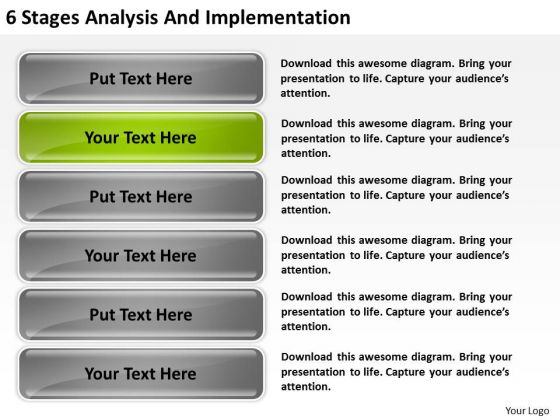 6 Stages Analysis And Implementation

Put Text Here

Download this awesome diagram. Bring your presentation to life. Capture your audience's attention.

Your Text Here

Download this awesome diagram. Bring your presentation to life. Capture your audience's attention.

Put Text Here

Download this awesome diagram. Bring your presentation to life. Capture your audience's attention.

Your Text Here

Download this awesome diagram. Bring your presentation to life. Capture your audience's attention.

Put Text Here

Download this awesome diagram. Bring your presentation to life. Capture your audience's attention.

Your Text Here

Download this awesome diagram. Bring your presentation to life. Capture your audience's attention.

Your Logo